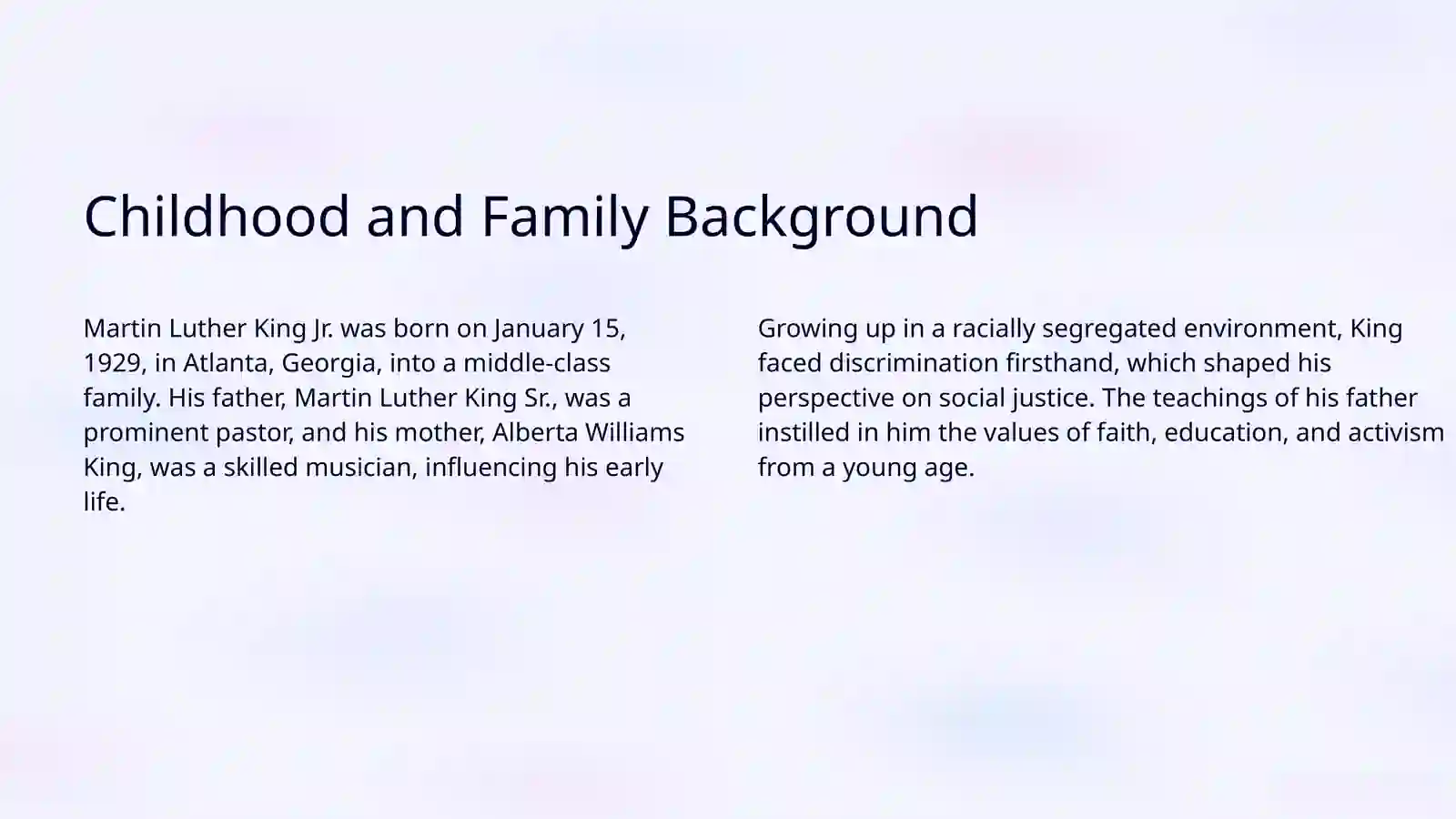 Childhood and Family Background

Martin Luther King Jr. was born on January 15, 1929, in Atlanta, Georgia, into a middle-class family. His father, Martin Luther King Sr., was a prominent pastor, and his mother, Alberta Williams King, was a skilled musician, influencing his early life.

Growing up in a racially segregated environment, King faced discrimination firsthand, which shaped his perspective on social justice. The teachings of his father instilled in him the values of faith, education, and activism from a young age.